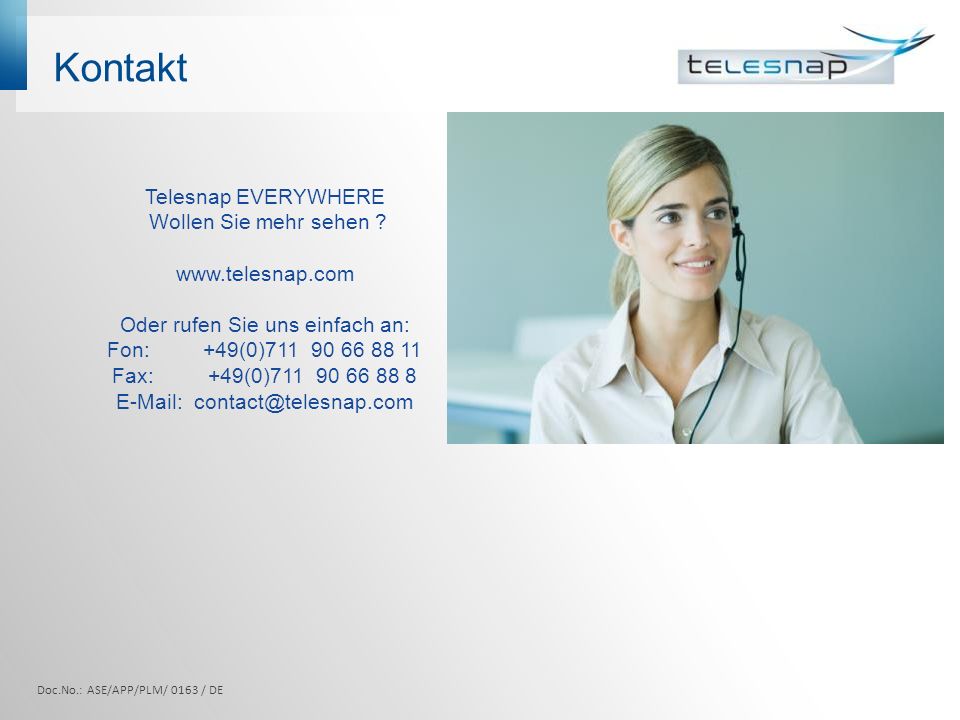 Kontakt

telesnap

Telesnap EVERYWHERE
Wollen Sie mehr sehen ?

www.telesnap.com

Oder rufen Sie uns einfach an:
Fon: +49(0)711 90 66 88 11
Fax: +49(0)711 90 66 88 8
E-Mail: contact@telesnap.com

Doc.No.: ASE/APP/PLM/ 0163 / DE